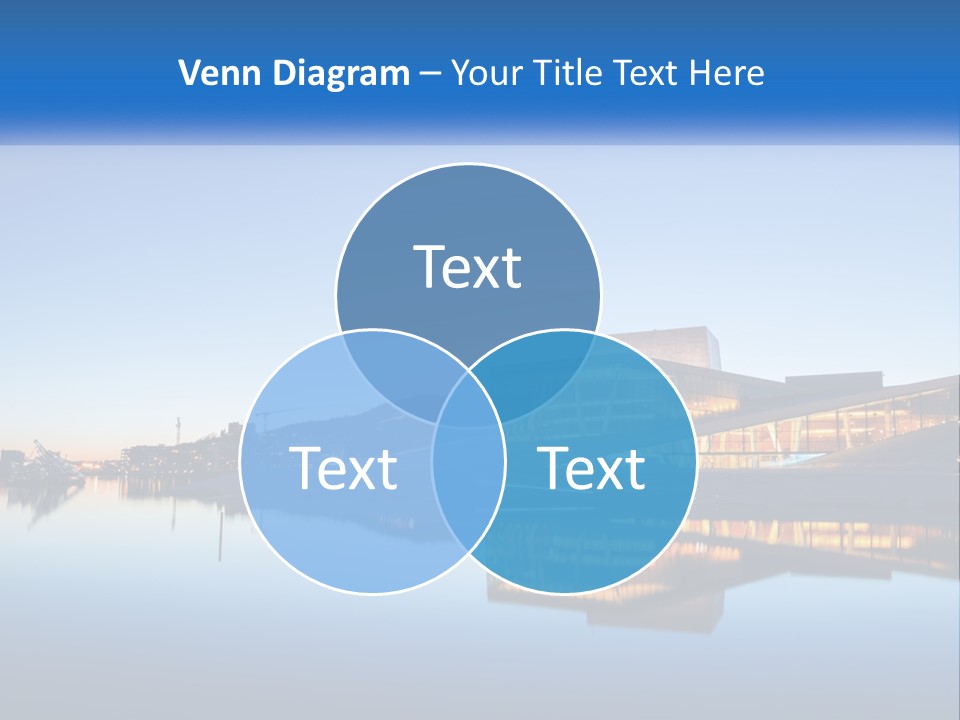 Venn Diagram – Your Title Text Here

Text

Text

Text